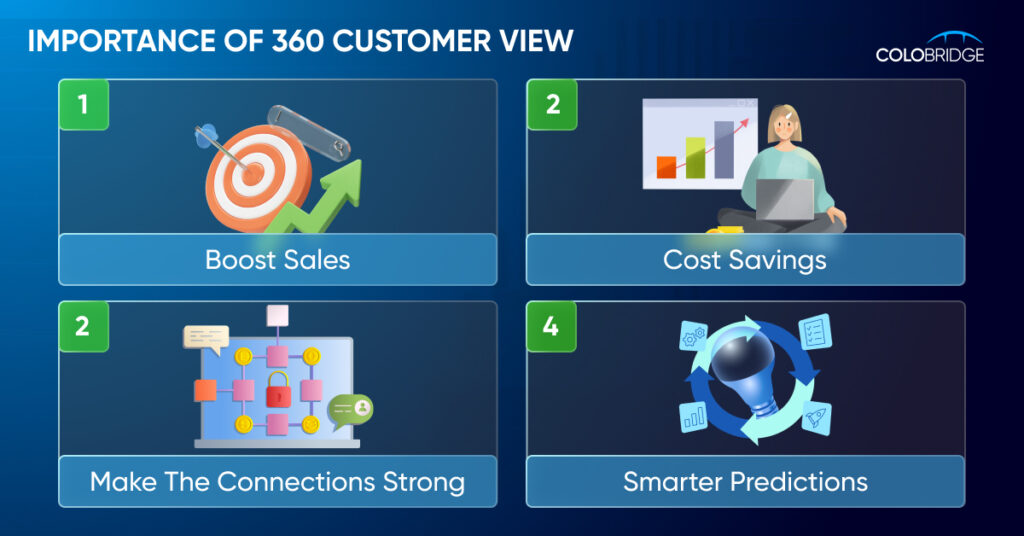 IMPORTANCE OF 360 CUSTOMER VIEW

COLOBRIDGE

1

Boost Sales

2

Cost Savings

2

Make The Connections Strong

4

Smarter Predictions